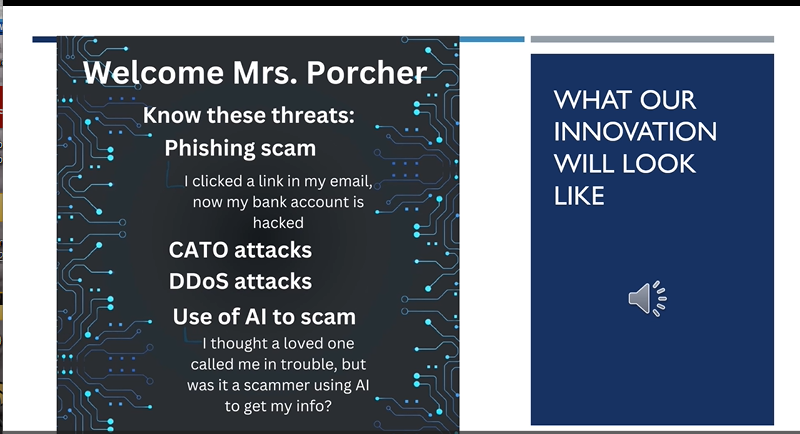 Welcome Mrs. Porcher

Know these threats:

Phishing scam

I clicked a link in my email, now my bank account is hacked

CATO attacks

DDoS attacks

Use of AI to scam

I thought a loved one called me in trouble, but was it a scammer using AI to get my info?

WHAT OUR INNOVATION WILL LOOK LIKE